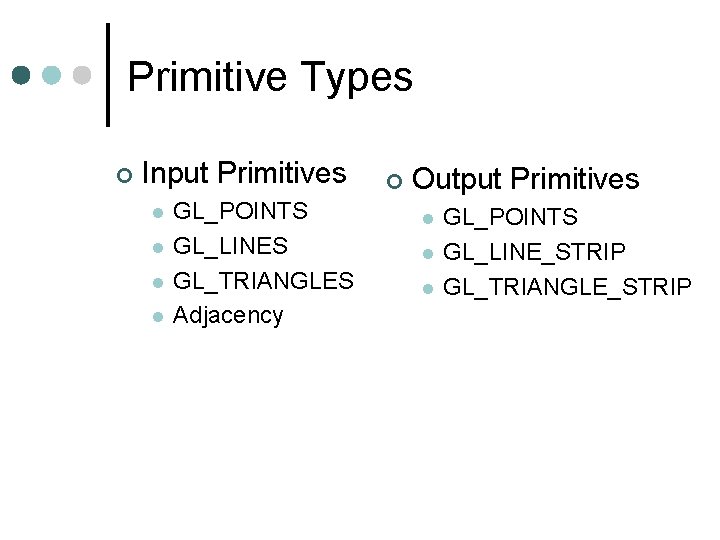 Primitive Types

Input Primitives
GL_POINTS
GL_LINES
GL_TRIANGLES
Adjacency

Output Primitives
GL_POINTS
GL_LINE_STRIP
GL_TRIANGLE_STRIP